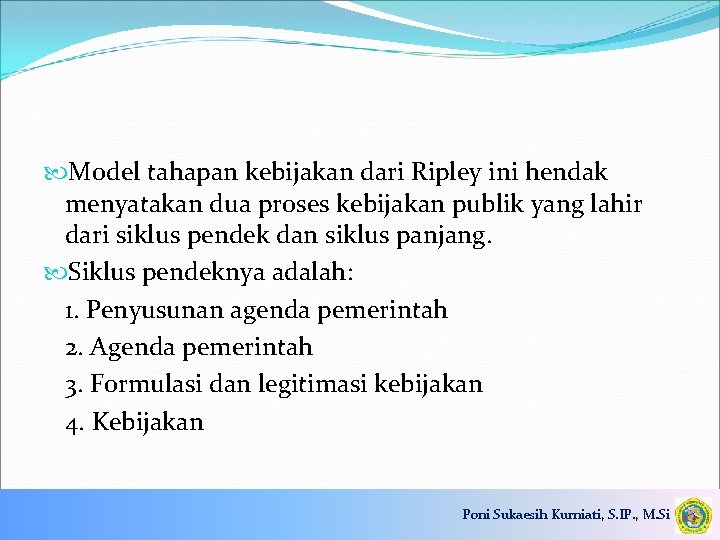 Model tahapan kebijakan dari Ripley ini hendak menyatakan dua proses kebijakan publik yang lahir dari siklus pendek dan siklus panjang.

Siklus pendeknya adalah:

1. Penyusunan agenda pemerintah

2. Agenda pemerintah

3. Formulasi dan legitimasi kebijakan

4. Kebijakan

Poni Sukaesih Kurniati, S.IP., M.Si